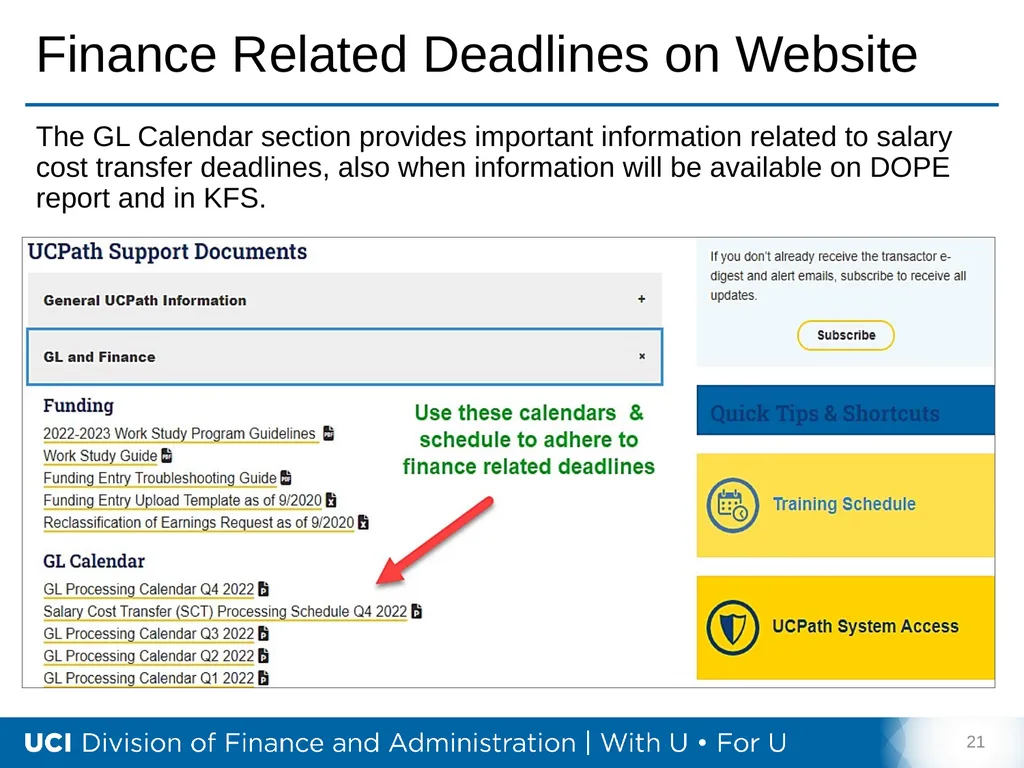 Finance Related Deadlines on Website

The GL Calendar section provides important information related to salary cost transfer deadlines, also when information will be available on DOPE report and in KFS.

UCPath Support Documents

General UCPath Information +

GL and Finance ×

Funding

2022-2023 Work Study Program Guidelines

Work Study Guide

Funding Entry Troubleshooting Guide

Funding Entry Upload Template as of 9/2020

Reclassification of Earnings Request as of 9/2020

GL Calendar

GL Processing Calendar Q4 2022

Salary Cost Transfer (SCT) Processing Schedule Q4 2022

GL Processing Calendar Q3 2022

GL Processing Calendar Q2 2022

GL Processing Calendar Q1 2022

Use these calendars & schedule to adhere to finance related deadlines

If you don't already receive the transactor e-digest and alert emails, subscribe to receive all updates.

Subscribe

Quick Tips & Shortcuts

Training Schedule

UCPath System Access

UCI Division of Finance and Administration | With U • For U

21